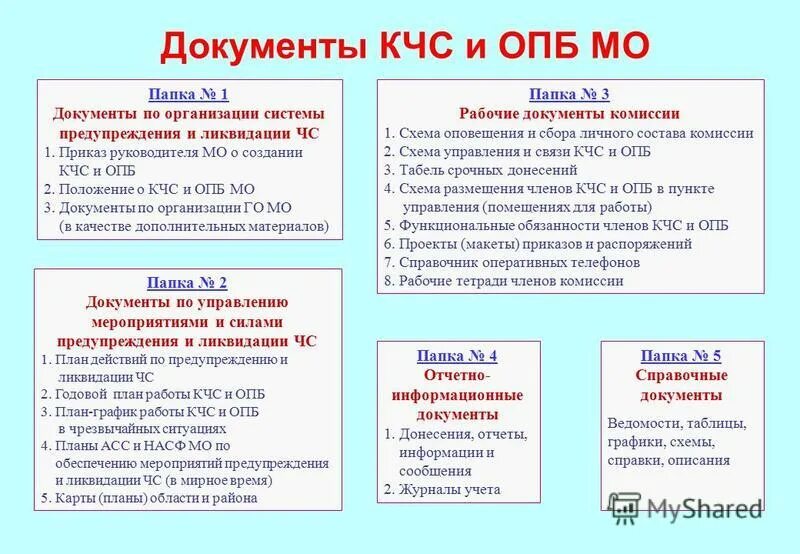 Документы КЧС и ОПБ МО

Папка № 1
Документы по организации системы предупреждения и ликвидации ЧС
1. Приказ руководителя МО о создании КЧС и ОПБ
2. Положение о КЧС и ОПБ МО
3. Документы по организации ГО МО (в качестве дополнительных материалов)

Папка № 2
Документы по управлению мероприятиями и силами предупреждения и ликвидации ЧС
1. План действий по предупреждению и ликвидации ЧС
2. Годовой план работы КЧС и ОПБ
3. План-график работы КЧС и ОПБ в чрезвычайных ситуациях
4. Планы АСС и НАСФ МО по обеспечению мероприятий предупреждения и ликвидации ЧС (в мирное время)
5. Карты (планы) области и района

Папка № 3
Рабочие документы комиссии
1. Схема оповещения и сбора личного состава комиссии
2. Схема управления и связи КЧС и ОПБ
3. Табель срочных донесений
4. Схема размещения членов КЧС и ОПБ в пункте управления (помещениях для работы)
5. Функциональные обязанности членов КЧС и ОПБ
6. Проекты (макеты) приказов и распоряжений
7. Справочник оперативных телефонов
8. Рабочие тетради членов комиссии

Папка № 4
Отчетно-информационные документы
1. Донесения, отчеты, информации и сообщения
2. Журналы учета

Папка № 5
Справочные документы
Ведомости, таблицы, графики, схемы, справки, описания

MyShared